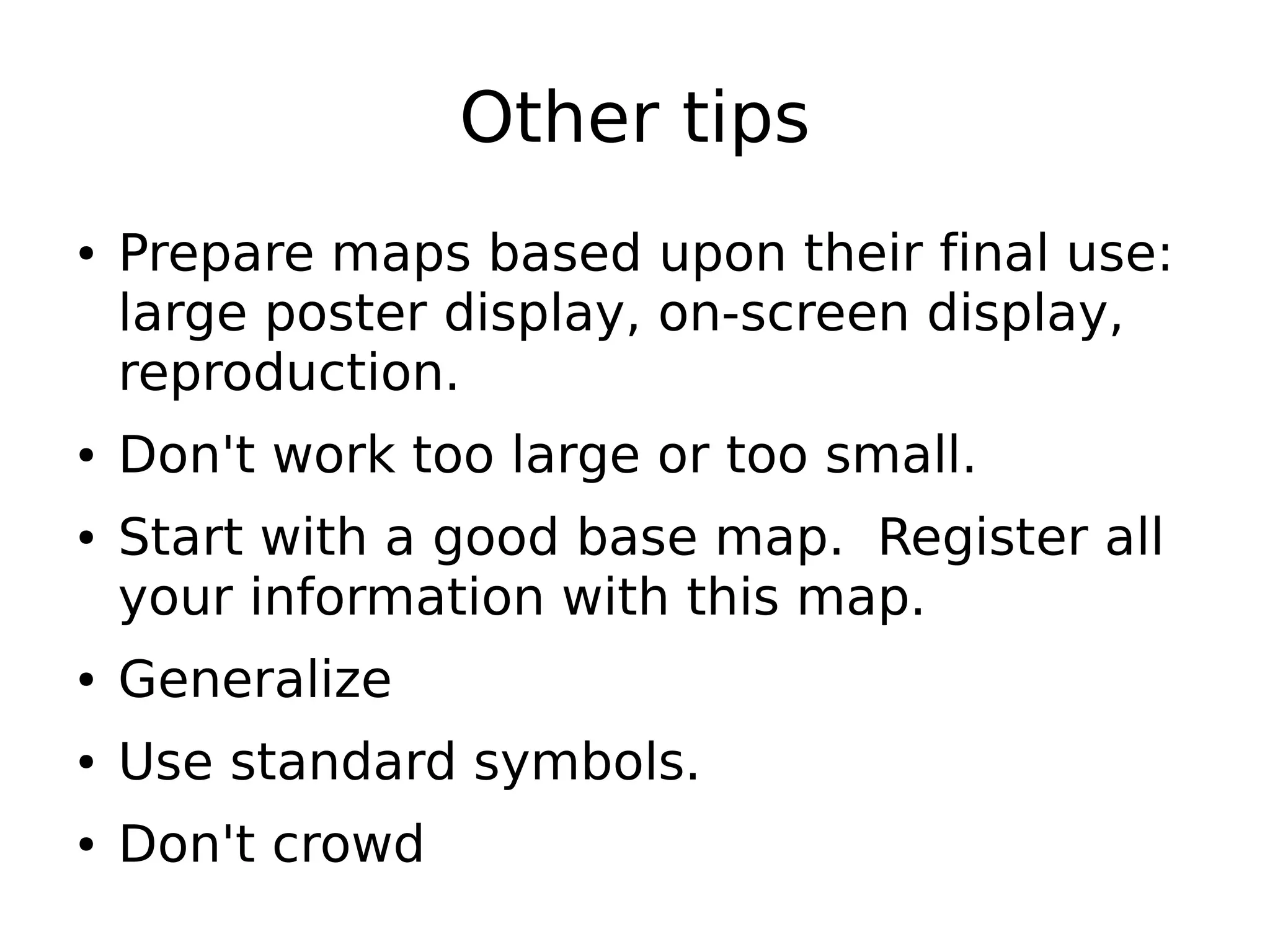 Other tips

• Prepare maps based upon their final use: large poster display, on-screen display, reproduction.
• Don't work too large or too small.
• Start with a good base map.  Register all your information with this map.
• Generalize
• Use standard symbols.
• Don't crowd